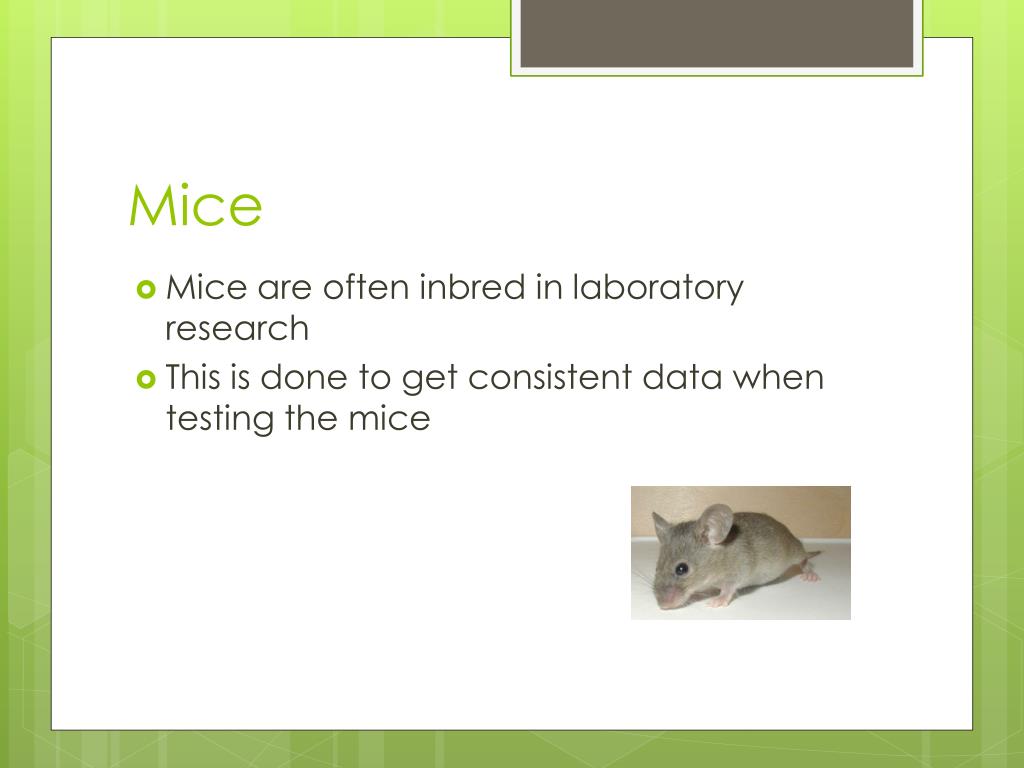 Mice

- Mice are often inbred in laboratory research
- This is done to get consistent data when testing the mice